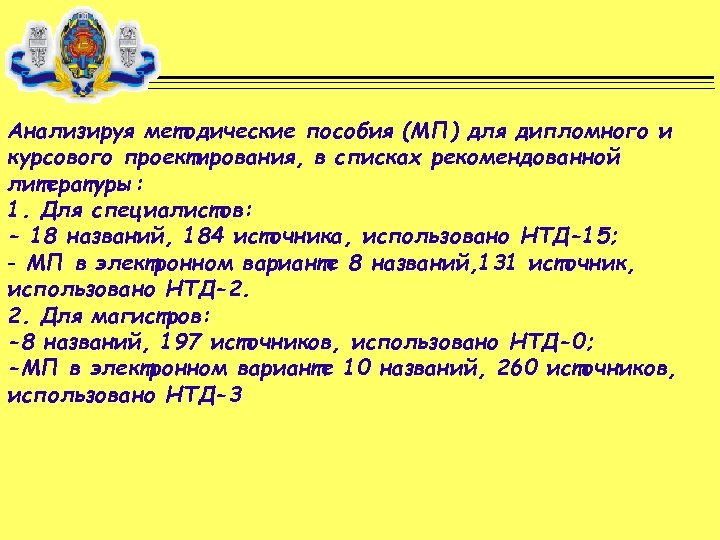 Анализируя методические пособия (МП) для дипломного и курсового проектирования, в списках рекомендованной литературы:
1. Для специалистов:
- 18 названий, 184 источника, использовано НТД-15;
- МП в электронном варианте 8 названий,131 источник, использовано НТД-2.
2. Для магистров:
-8 названий, 197 источников, использовано НТД-0;
-МП в электронном варианте 10 названий, 260 источников, использовано НТД-3